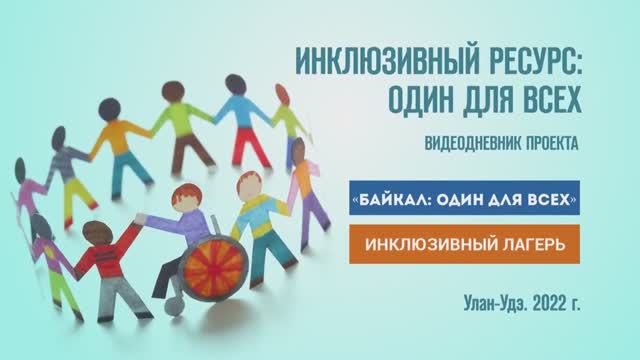 ИНКЛЮЗИВНЫЙ РЕСУРС: ОДИН ДЛЯ ВСЕХ

ВИДЕОДНЕВНИК ПРОЕКТА

«БАЙКАЛ: ОДИН ДЛЯ ВСЕХ»

ИНКЛЮЗИВНЫЙ ЛАГЕРЬ

Улан-Удэ. 2022 г.